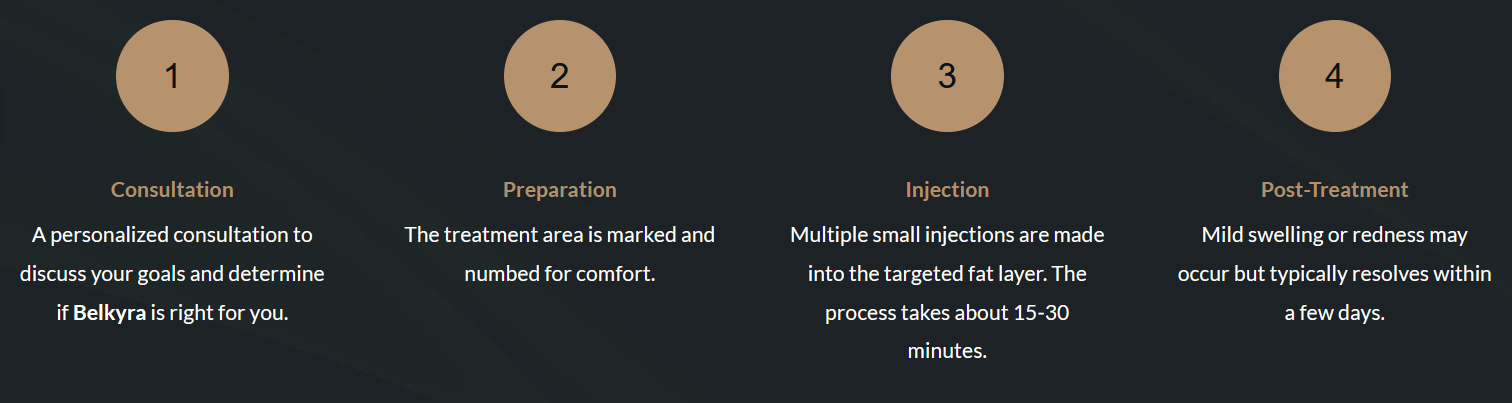 1

Consultation

A personalized consultation to discuss your goals and determine if Belkyra is right for you.

2

Preparation

The treatment area is marked and numbed for comfort.

3

Injection

Multiple small injections are made into the targeted fat layer. The process takes about 15-30 minutes.

4

Post-Treatment

Mild swelling or redness may occur but typically resolves within a few days.